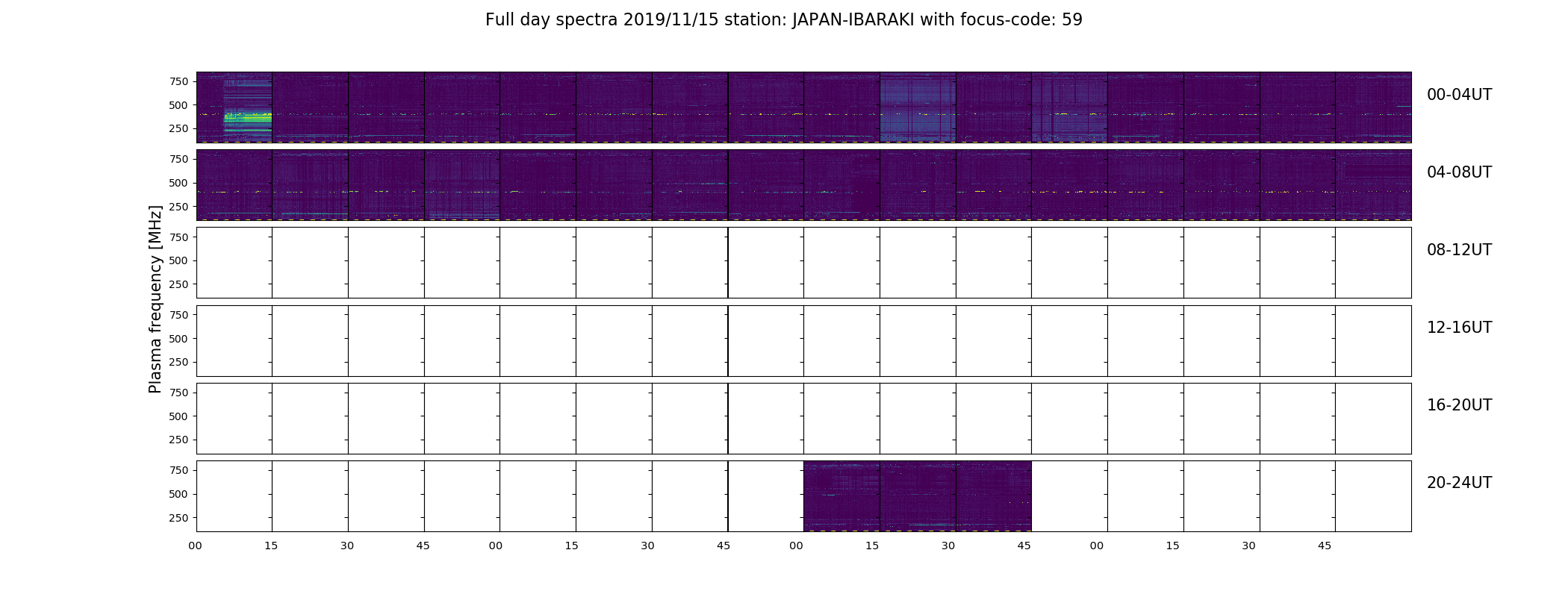 Full day spectra 2019/11/15 station: JAPAN-IBARAKI with focus-code: 59

Plasma frequency [MHz]

750
500
250
00-04UT

750
500
250
04-08UT

750
500
250
08-12UT

750
500
250
12-16UT

750
500
250
16-20UT

750
500
250
20-24UT

00 15 30 45 00 15 30 45 00 15 30 45 00 15 30 45